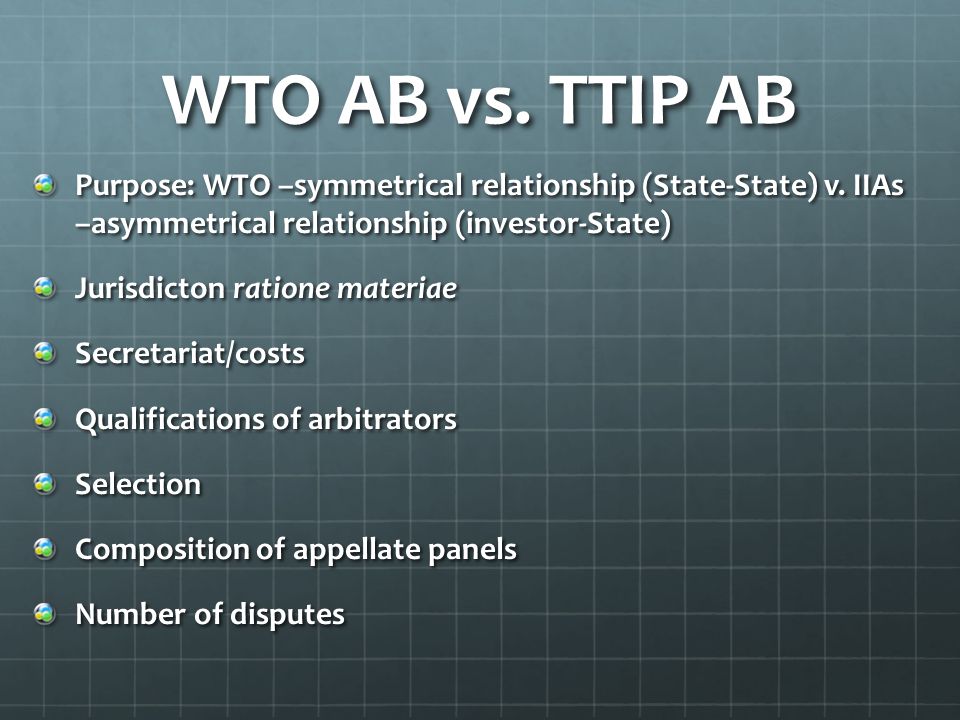 WTO AB vs. TTIP AB

Purpose: WTO –symmetrical relationship (State-State) v. IIAs –asymmetrical relationship (investor-State)

Jurisdicton ratione materiae

Secretariat/costs

Qualifications of arbitrators

Selection

Composition of appellate panels

Number of disputes